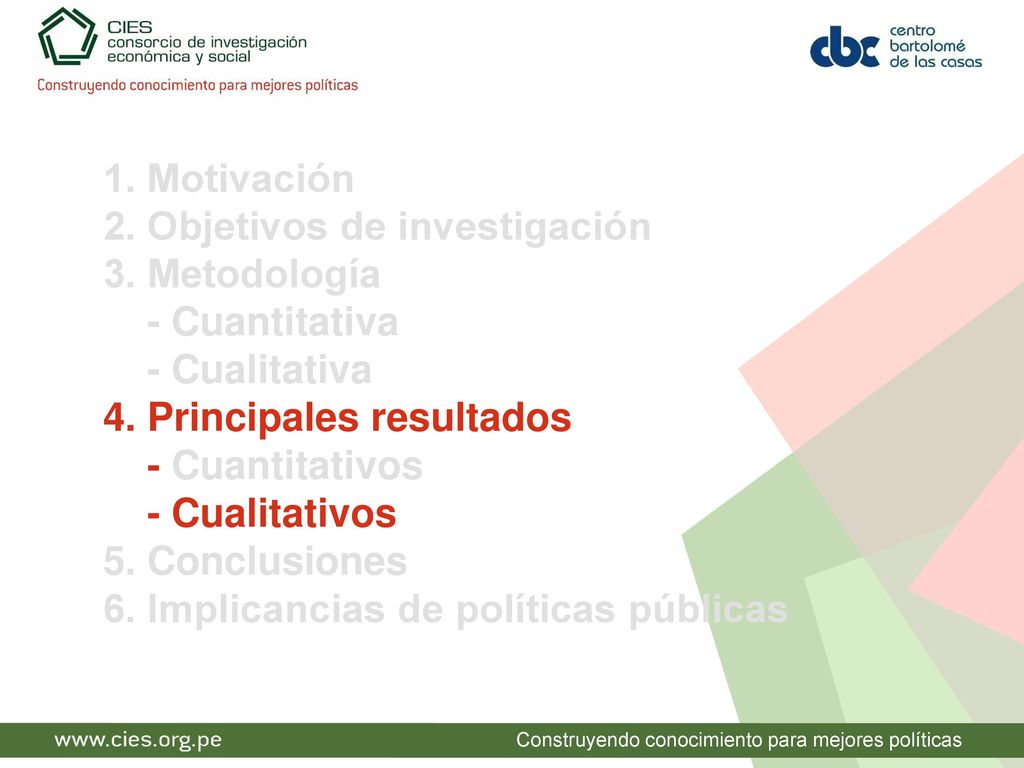 CIES
consorcio de investigación económica y social
Construyendo conocimiento para mejores políticas

cbc centro bartolomé de las casas

1. Motivación
2. Objetivos de investigación
3. Metodología
- Cuantitativa
- Cualitativa
4. Principales resultados
- Cuantitativos
- Cualitativos
5. Conclusiones
6. Implicancias de políticas públicas

www.cies.org.pe
Construyendo conocimiento para mejores políticas